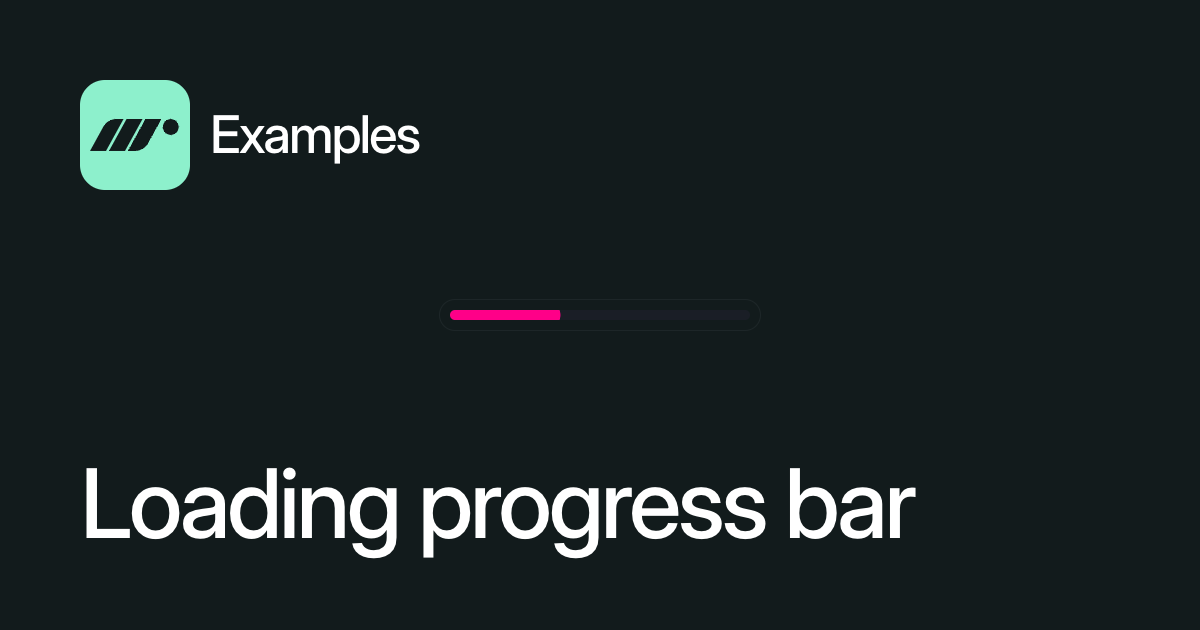 Examples

Loading progress bar